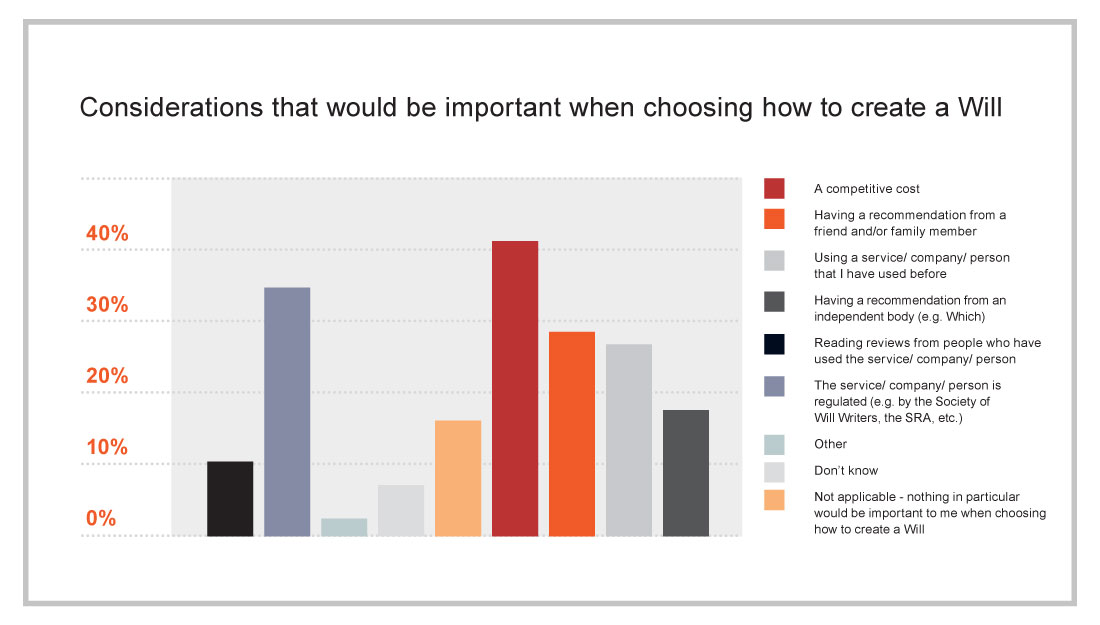 Considerations that would be important when choosing how to create a Will

40%
30%
20%
10%
0%

A competitive cost
Having a recommendation from a friend and/or family member
Using a service/ company/ person that I have used before
Having a recommendation from an independent body (e.g. Which)
Reading reviews from people who have used the service/ company/ person
The service/ company/ person is regulated (e.g. by the Society of Will Writers, the SRA, etc.)
Other
Don't know
Not applicable - nothing in particular would be important to me when choosing how to create a Will